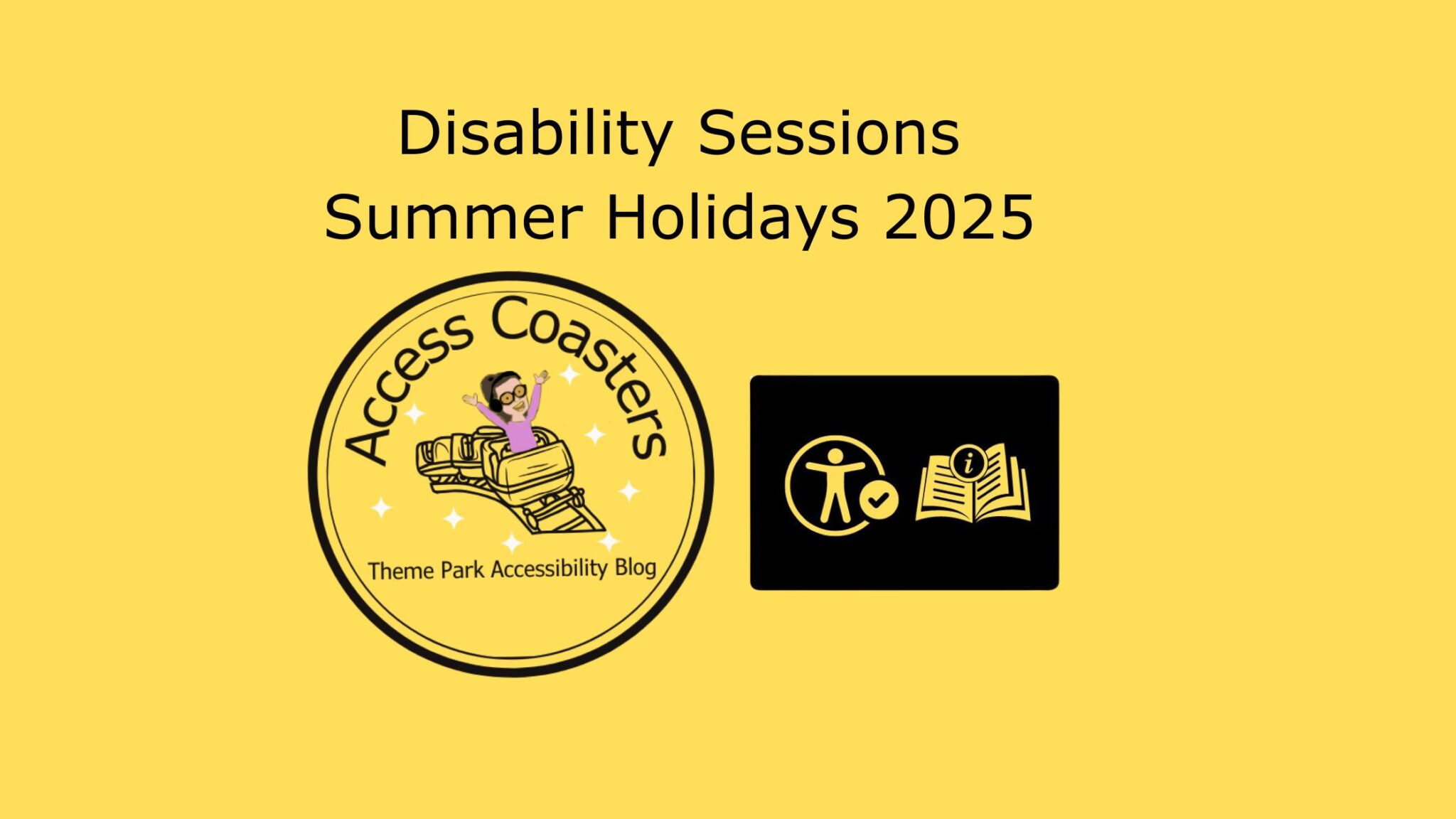 Disability Sessions
Summer Holidays 2025

Access Coasters

Theme Park Accessibility Blog

i